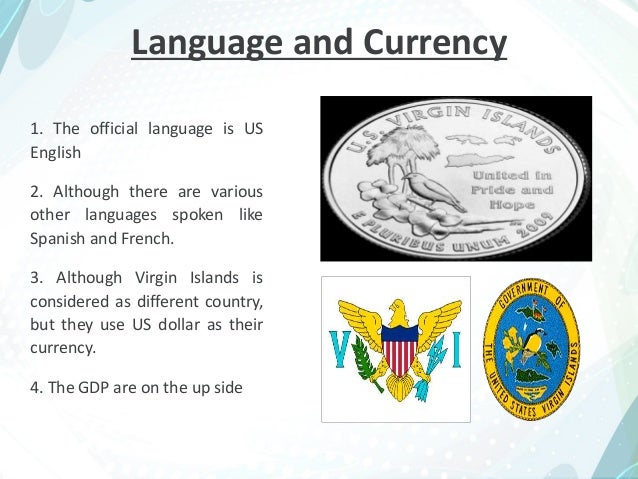 Language and Currency

1. The official language is US English

2. Although there are various other languages spoken like Spanish and French.

3. Although Virgin Islands is considered as different country, but they use US dollar as their currency.

4. The GDP are on the up side

U.S. VIRGIN ISLANDS

United in Pride and Hope

E PLURIBUS UNUM 2009

V I

GOVERNMENT OF THE UNITED STATES VIRGIN ISLANDS